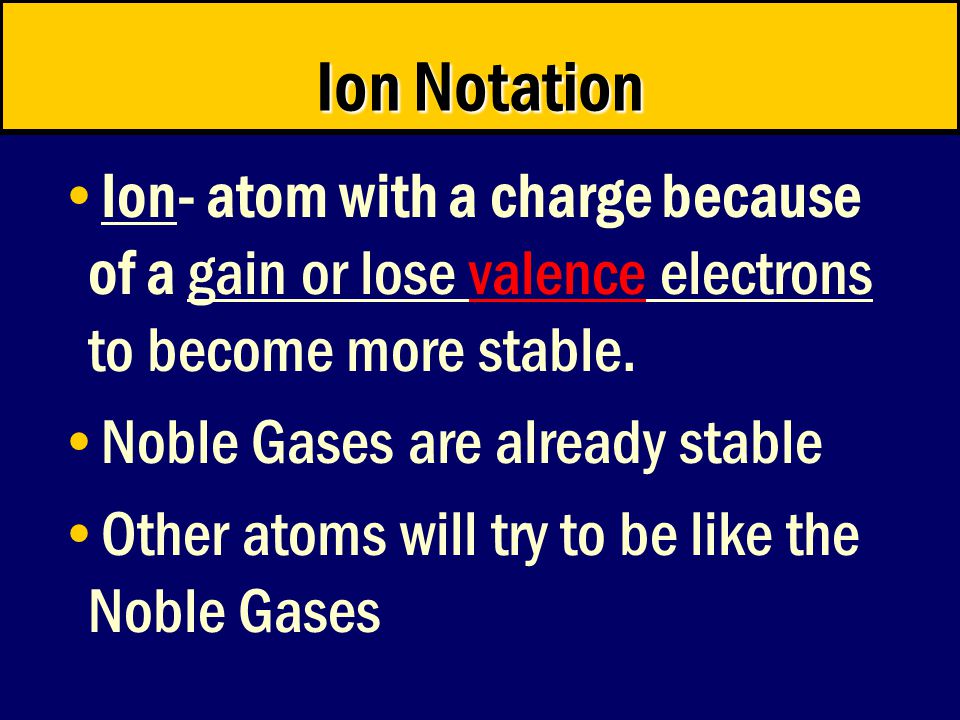 Ion Notation

• Ion- atom with a charge because of a gain or lose valence electrons to become more stable.

• Noble Gases are already stable

• Other atoms will try to be like the Noble Gases